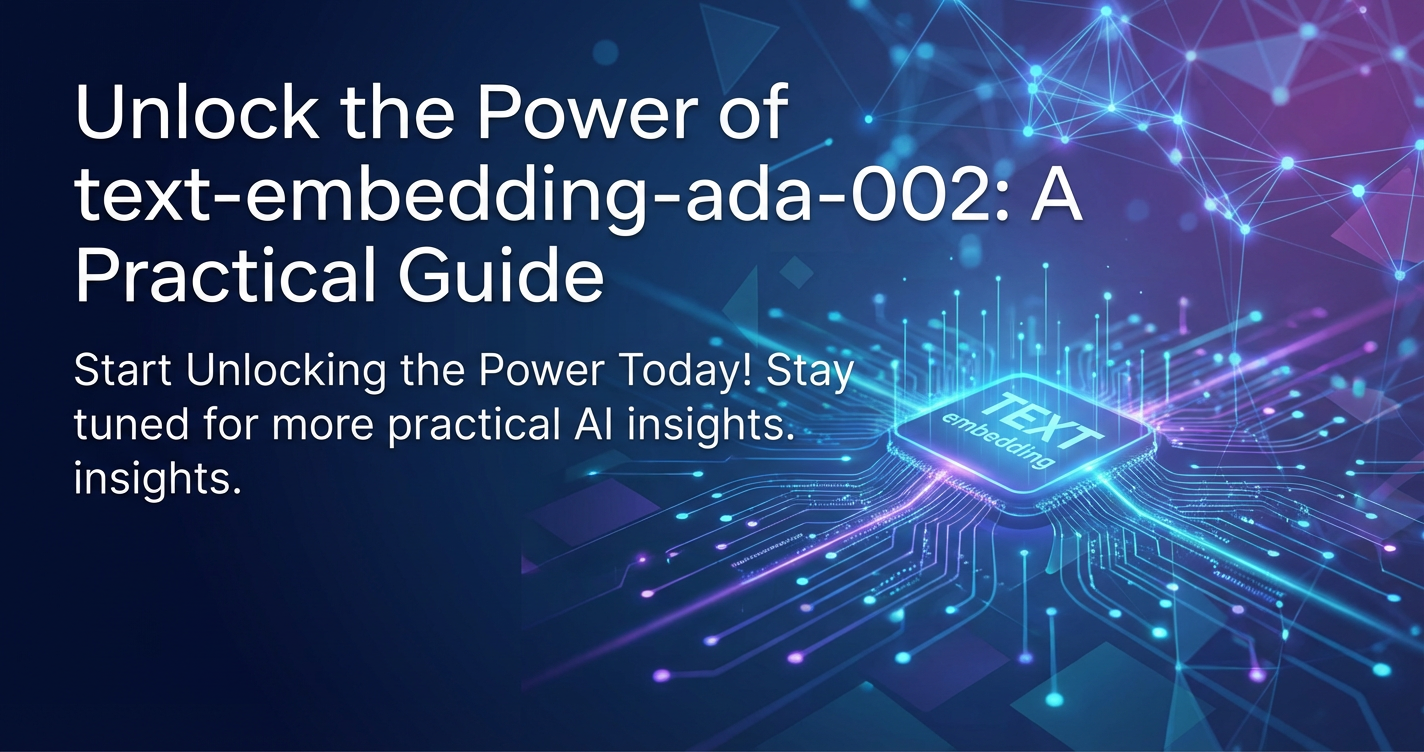 Unlock the Power of text-embedding-ada-002: A Practical Guide

Start Unlocking the Power Today! Stay tuned for more practical AI insights. insights.

TEXT
embedding